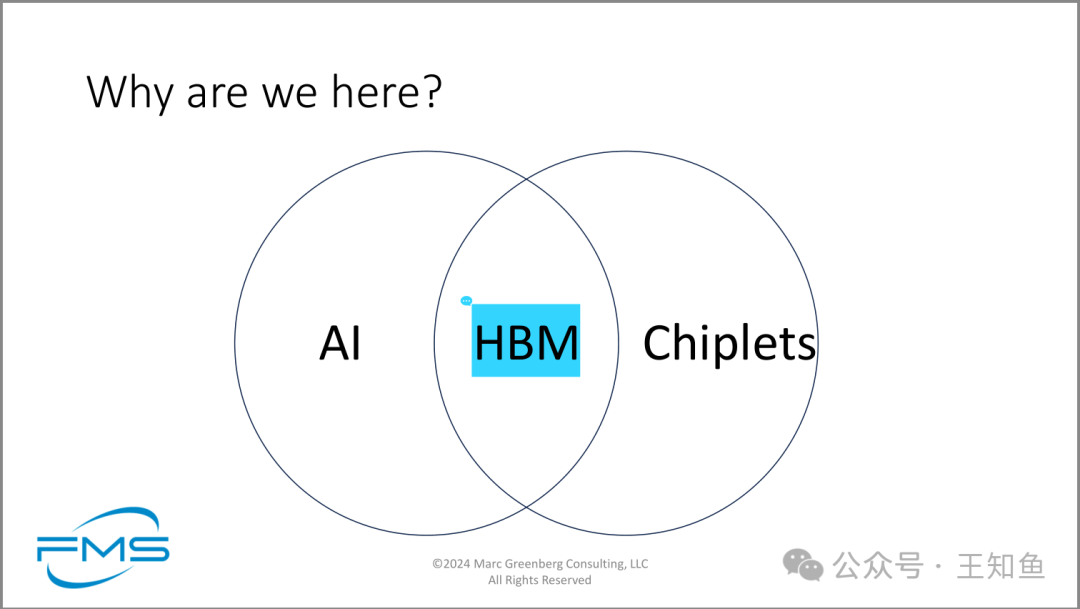 Why are we here?

AI

HBM

Chiplets

FMS

©2024 Marc Greenberg Consulting, LLC
All Rights Reserved

公众号 · 王知鱼